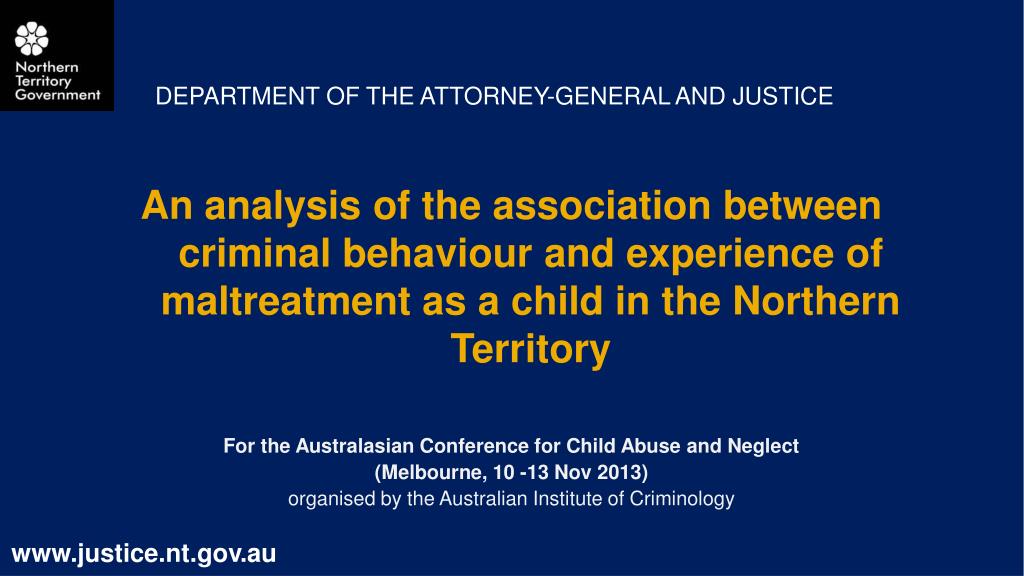 Northern Territory Government

DEPARTMENT OF THE ATTORNEY-GENERAL AND JUSTICE

An analysis of the association between criminal behaviour and experience of maltreatment as a child in the Northern Territory

For the Australasian Conference for Child Abuse and Neglect
(Melbourne, 10 -13 Nov 2013)
organised by the Australian Institute of Criminology

www.justice.nt.gov.au